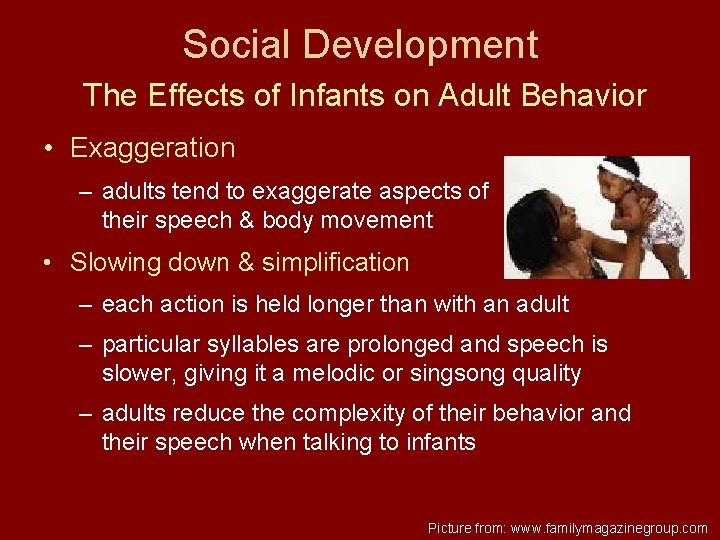 Social Development

The Effects of Infants on Adult Behavior

• Exaggeration

– adults tend to exaggerate aspects of their speech & body movement

• Slowing down & simplification

– each action is held longer than with an adult

– particular syllables are prolonged and speech is slower, giving it a melodic or singsong quality

– adults reduce the complexity of their behavior and their speech when talking to infants

Picture from: www.familymagazinegroup.com